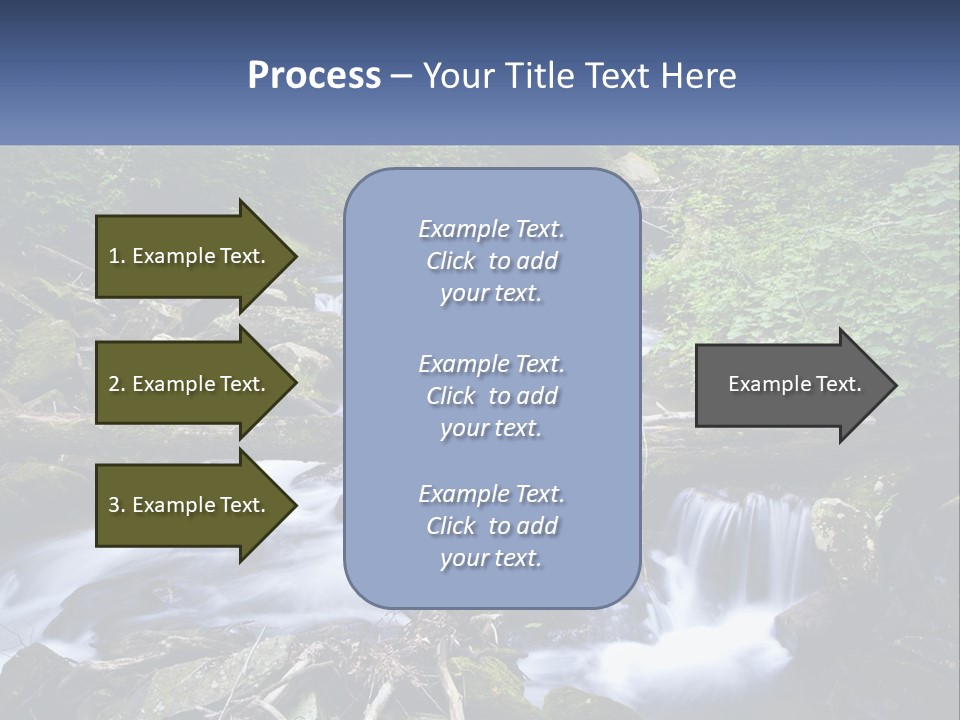 Process – Your Title Text Here

1. Example Text.

2. Example Text.

3. Example Text.

Example Text. Click to add your text.

Example Text. Click to add your text.

Example Text. Click to add your text.

Example Text.